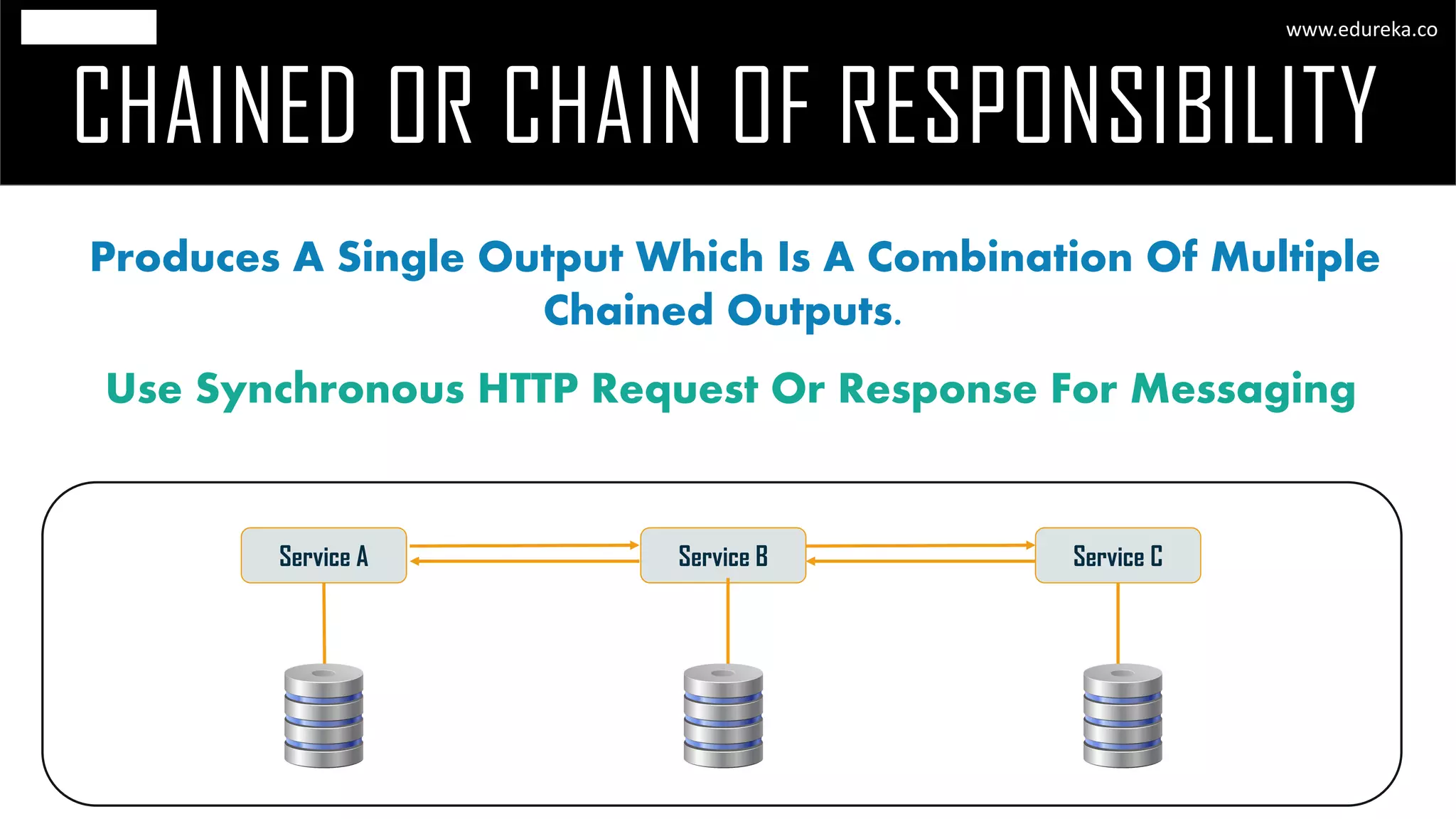 www.edureka.co

CHAINED OR CHAIN OF RESPONSIBILITY

Produces A Single Output Which Is A Combination Of Multiple Chained Outputs.

Use Synchronous HTTP Request Or Response For Messaging

Service A

Service B

Service C